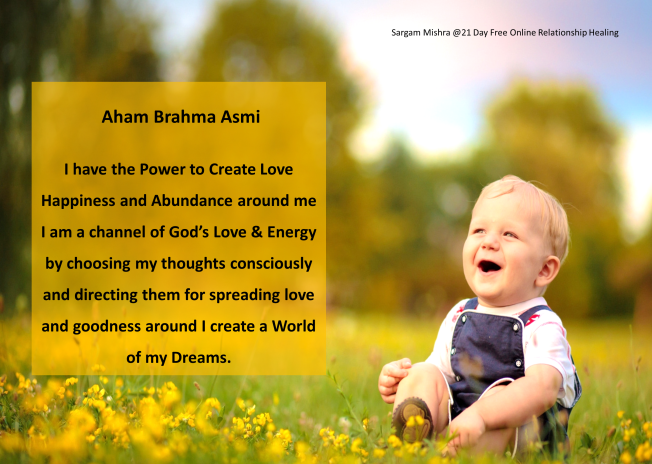 Sargam Mishra @21 Day Free Online Relationship Healing

Aham Brahma Asmi

I have the Power to Create Love Happiness and Abundance around me I am a channel of God's Love & Energy by choosing my thoughts consciously and directing them for spreading love and goodness around I create a World of my Dreams.